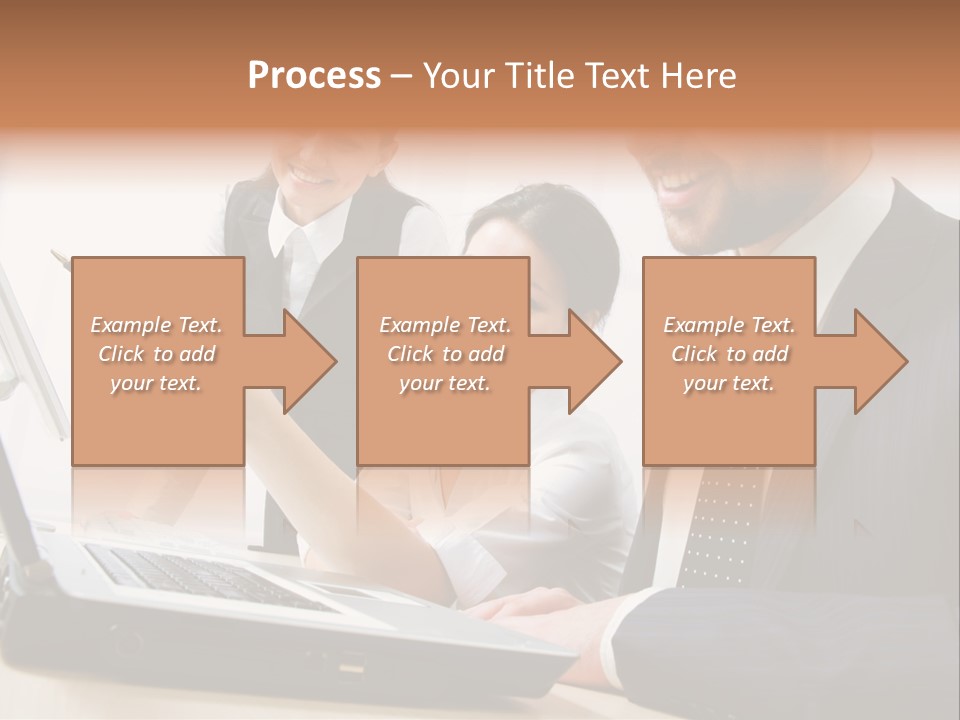 Process – Your Title Text Here

Example Text. Click to add your text.

Example Text. Click to add your text.

Example Text. Click to add your text.